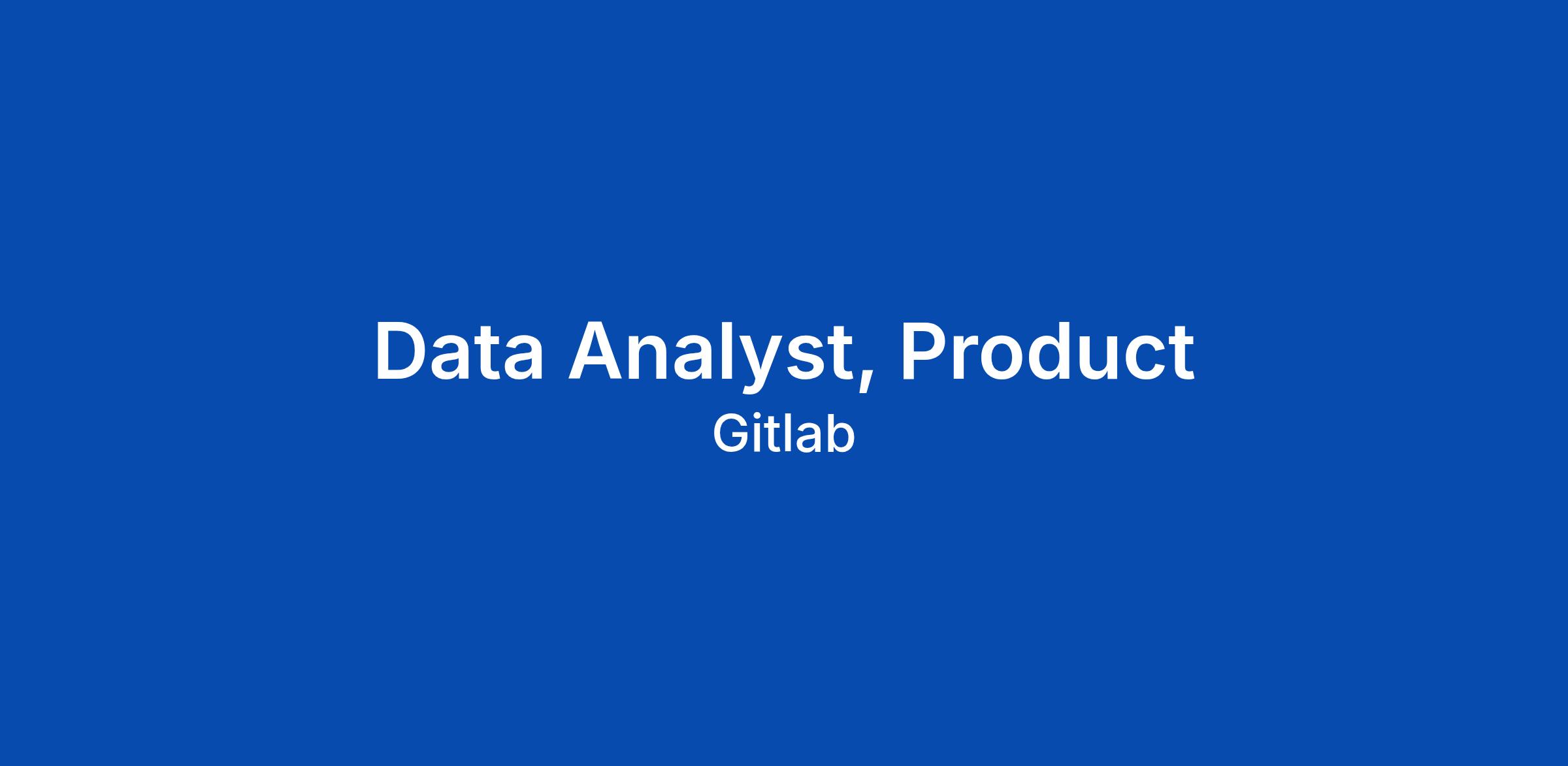 Data Analyst, Product

Gitlab